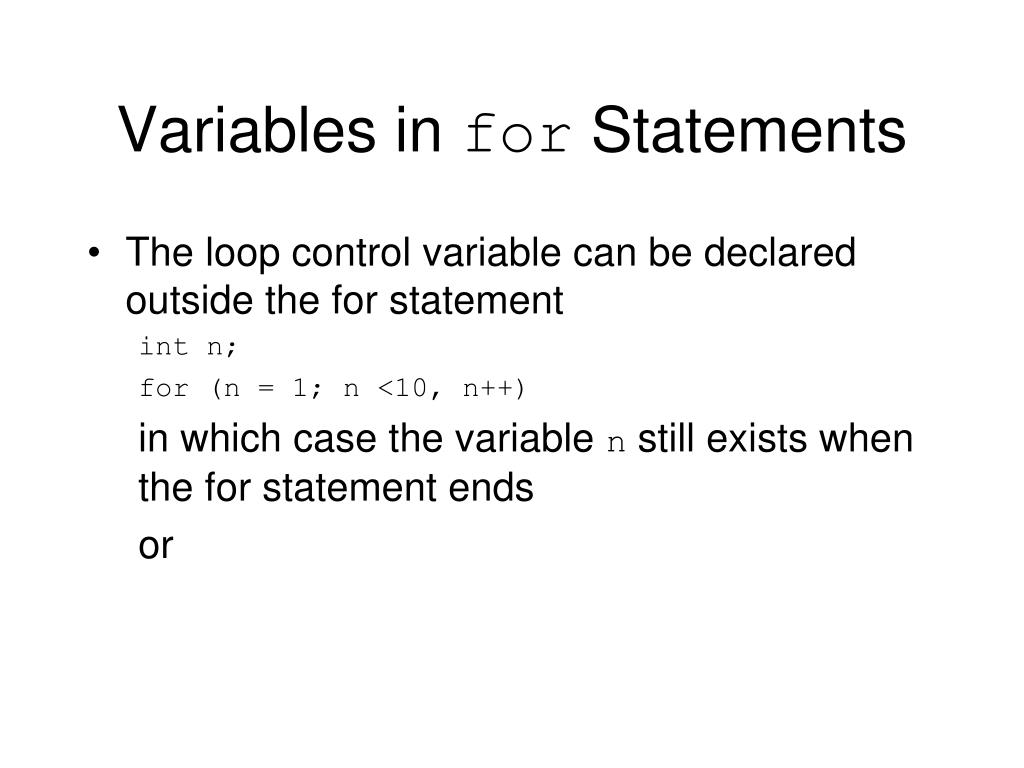 Variables in for Statements

• The loop control variable can be declared outside the for statement

int n;

for (n = 1; n <10, n++)

in which case the variable n still exists when the for statement ends

or